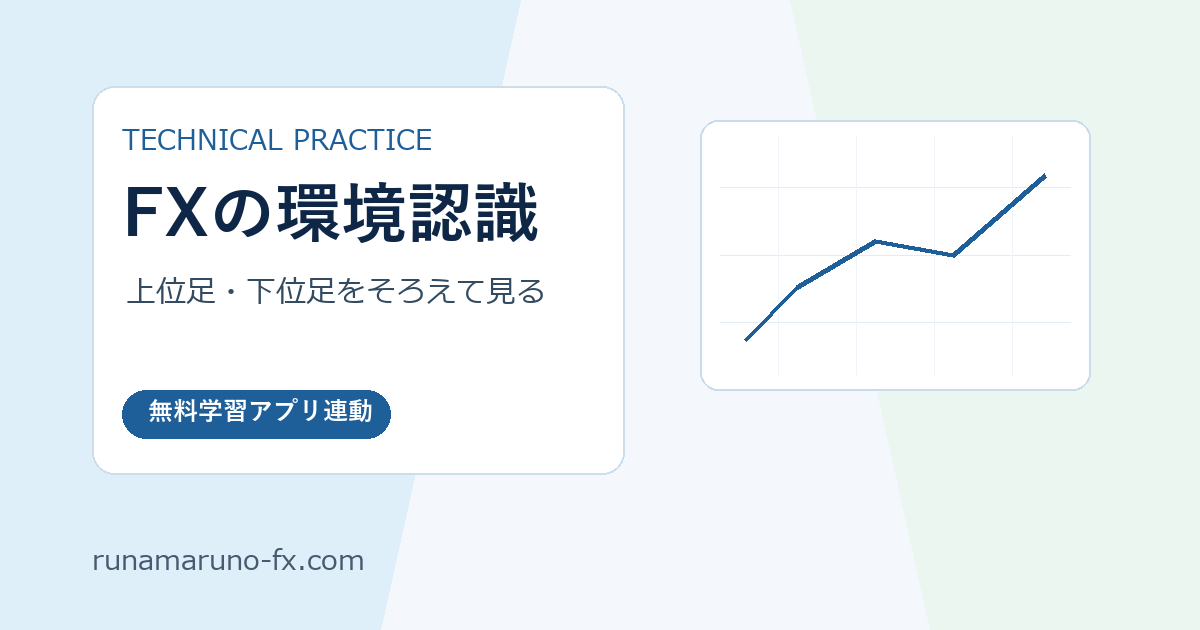 TECHNICAL PRACTICE

FXの環境認識

上位足・下位足をそろえて見る

無料学習アプリ連動

runamaruno-fx.com